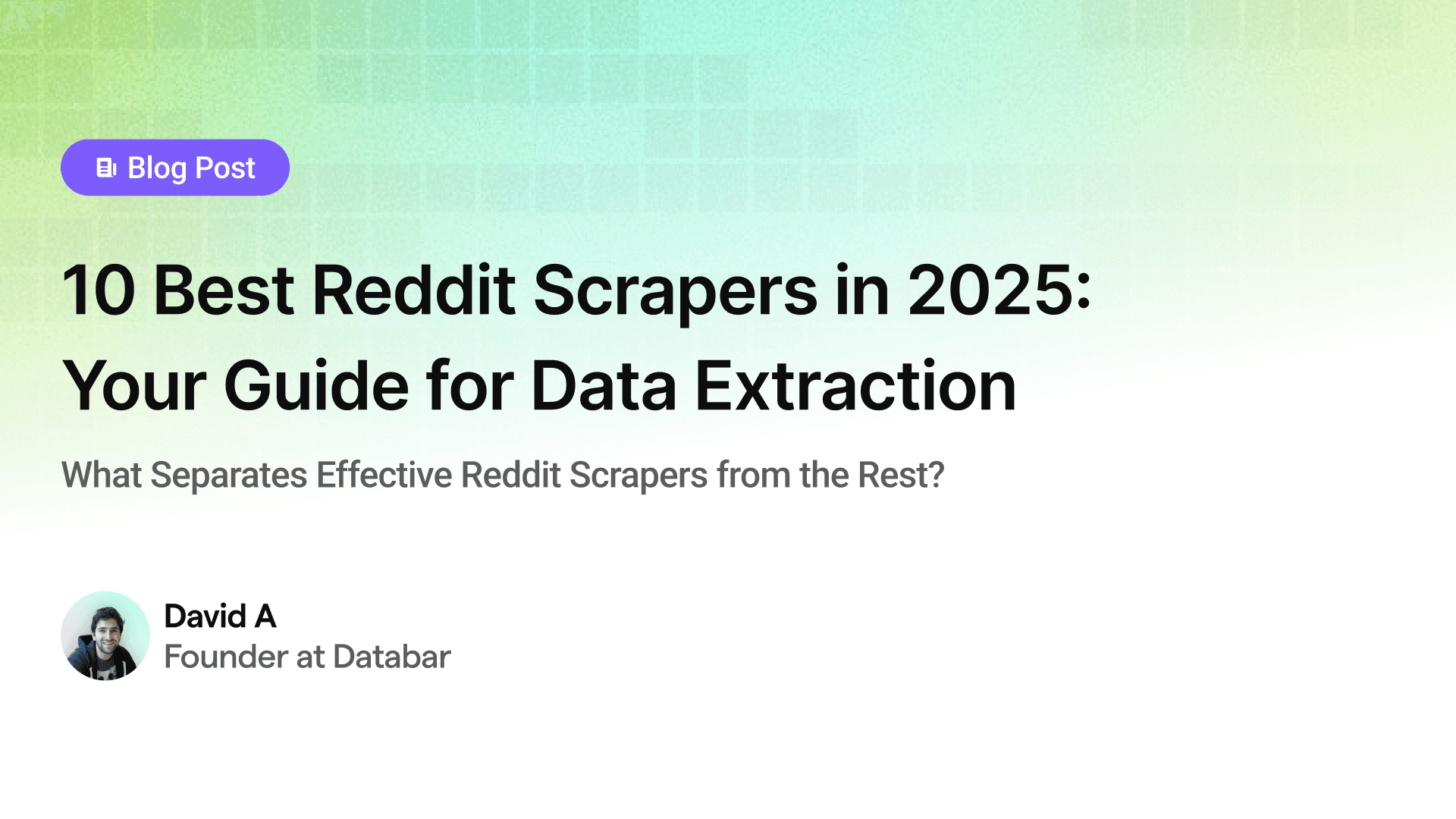 Blog Post

10 Best Reddit Scrapers in 2025: Your Guide for Data Extraction

What Separates Effective Reddit Scrapers from the Rest?

David A
Founder at Databar